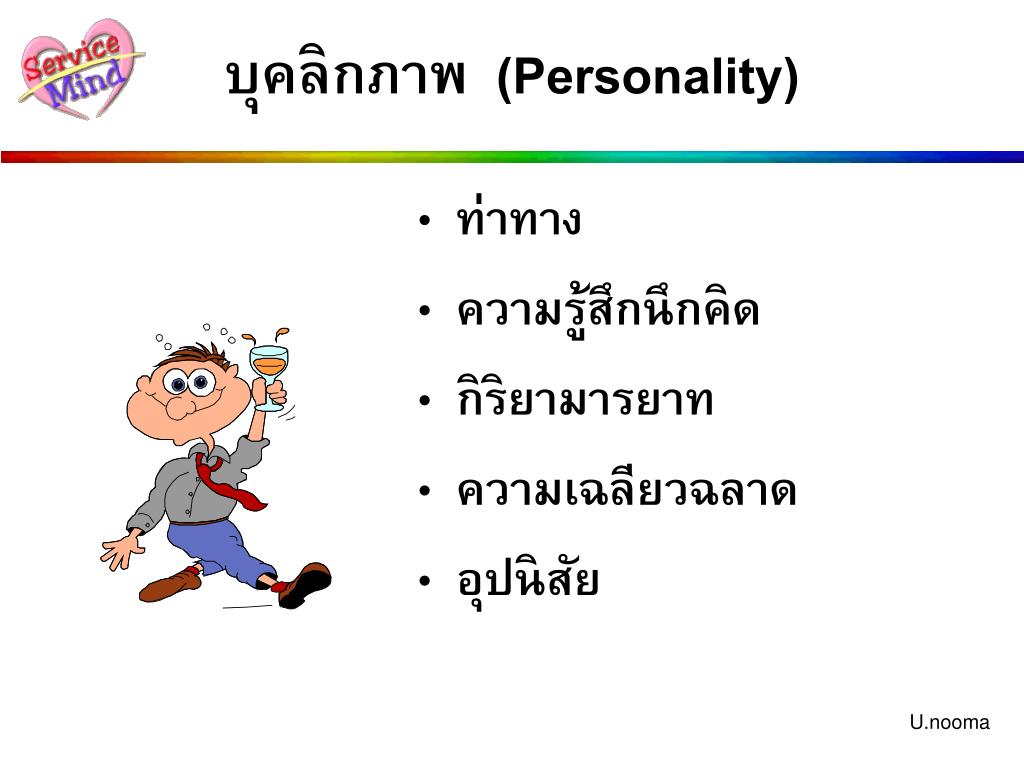 Service Mind

บุคลิกภาพ (Personality)

• ท่าทาง
• ความรู้สึกนึกคิด
• กิริยามารยาท
• ความเฉลียวฉลาด
• อุปนิสัย

U.nooma